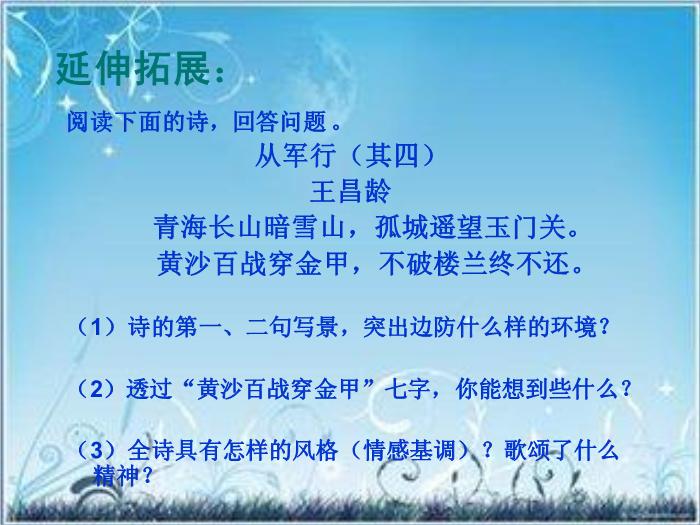 延伸拓展：

阅读下面的诗，回答问题。

从军行（其四）

王昌龄

青海长山暗雪山，孤城遥望玉门关。
黄沙百战穿金甲，不破楼兰终不还。

（1）诗的第一、二句写景，突出边防什么样的环境？

（2）透过“黄沙百战穿金甲”七字，你能想到些什么？

（3）全诗具有怎样的风格（情感基调）？歌颂了什么精神？